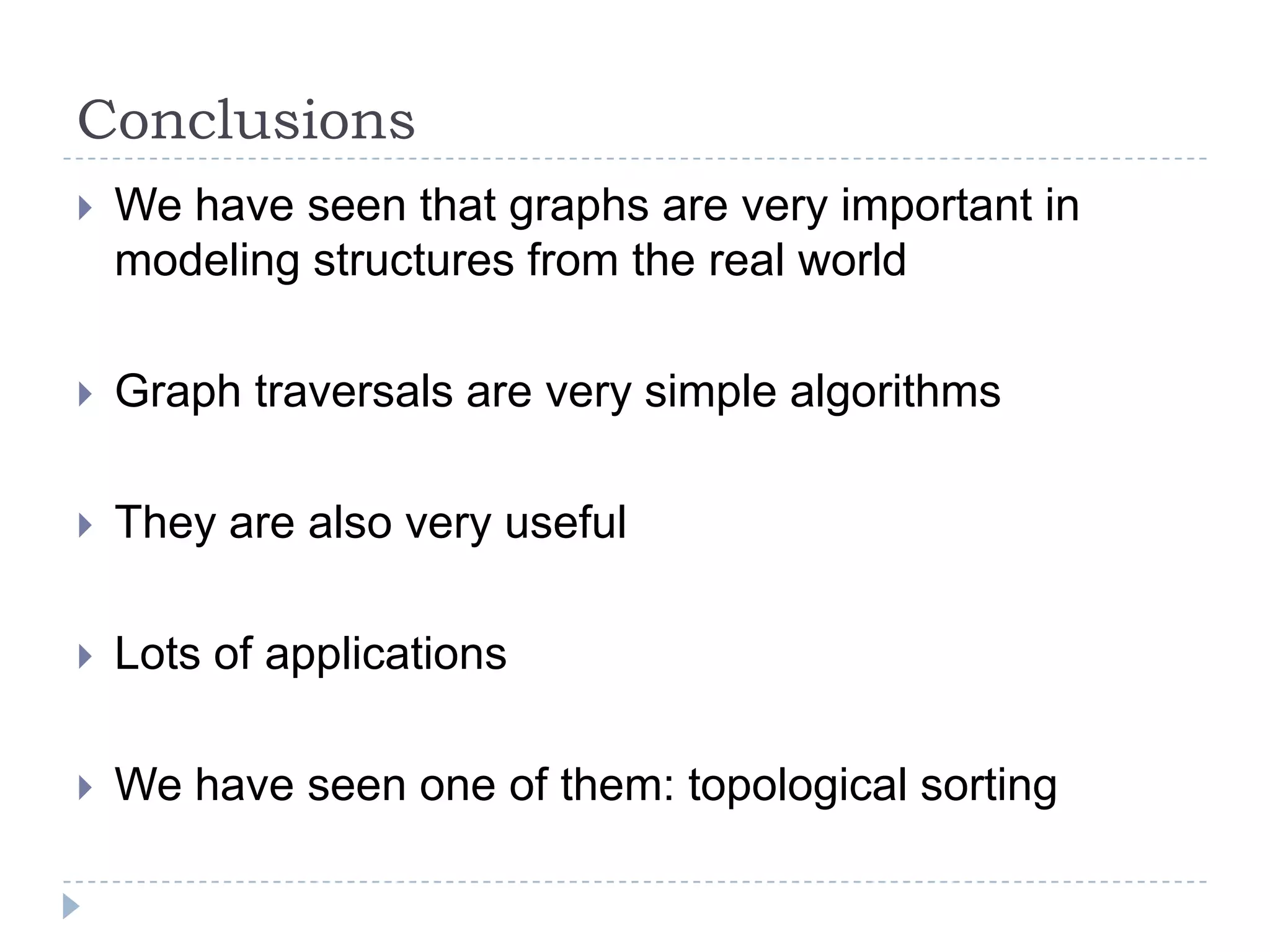 Conclusions

We have seen that graphs are very important in modeling structures from the real world

Graph traversals are very simple algorithms

They are also very useful

Lots of applications

We have seen one of them: topological sorting